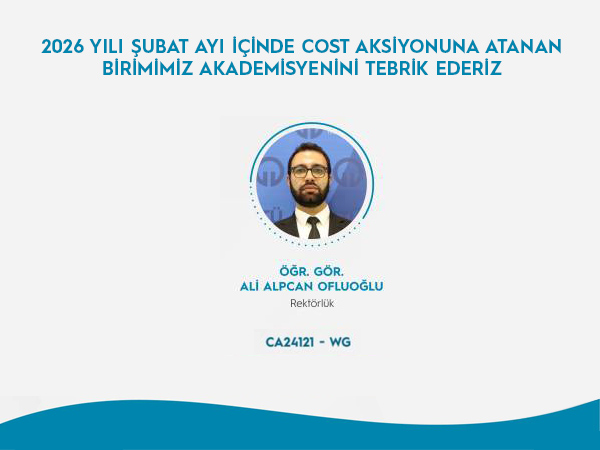 2026 YILI ŞUBAT AYI İÇİNDE COST AKSİYONUNA ATANAN BİRİMİMİZ AKADEMİSYENİNİ TEBRİK EDERİZ

ÖĞR. GÖR.
ALİ ALPCAN OFLUOĞLU
Rektörlük

CA24121 - WG